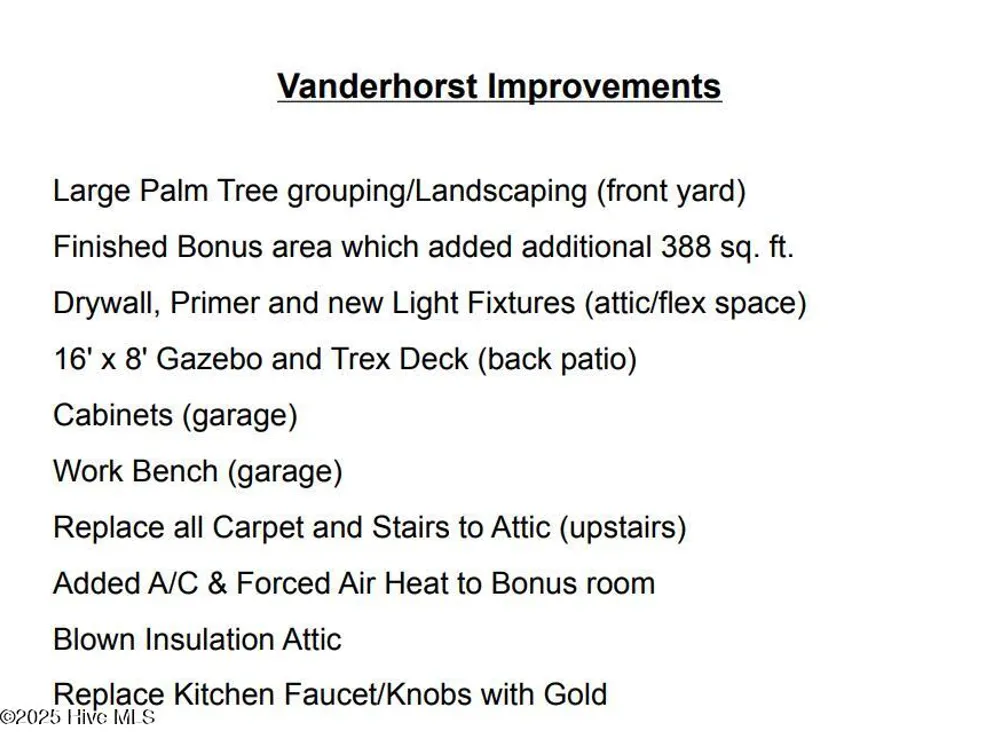 Vanderhorst Improvements

Large Palm Tree grouping/Landscaping (front yard)

Finished Bonus area which added additional 388 sq. ft.

Drywall, Primer and new Light Fixtures (attic/flex space)

16' x 8' Gazebo and Trex Deck (back patio)

Cabinets (garage)

Work Bench (garage)

Replace all Carpet and Stairs to Attic (upstairs)

Added A/C & Forced Air Heat to Bonus room

Blown Insulation Attic

Replace Kitchen Faucet/Knobs with Gold

©2025 Hive MLS